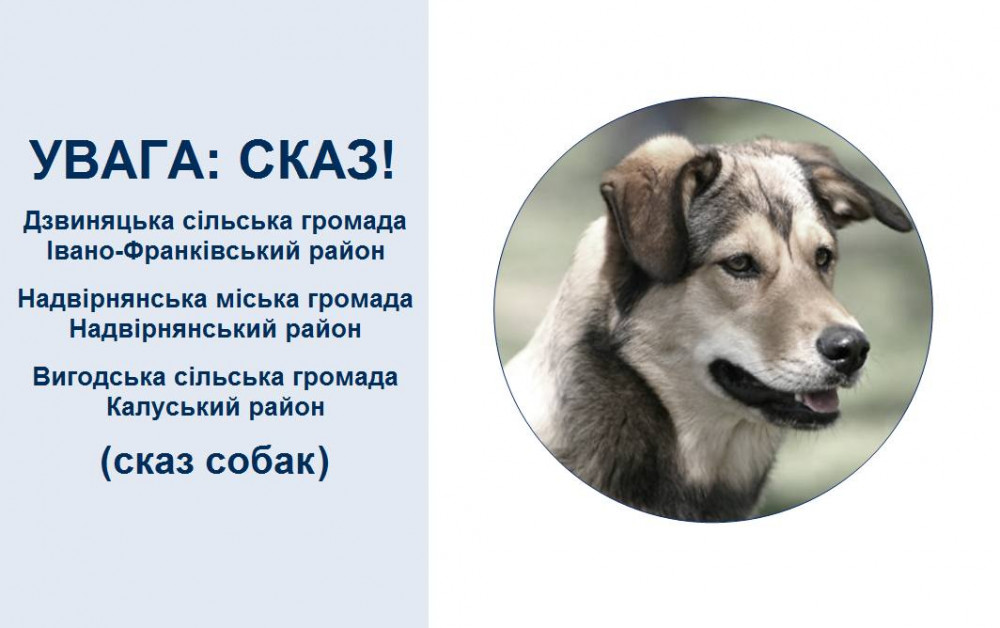 УВАГА: СКАЗ!

Дзвиняцька сільська громада
Івано-Франківський район

Надвірнянська міська громада
Надвірнянський район

Вигодська сільська громада
Калуський район

(сказ собак)